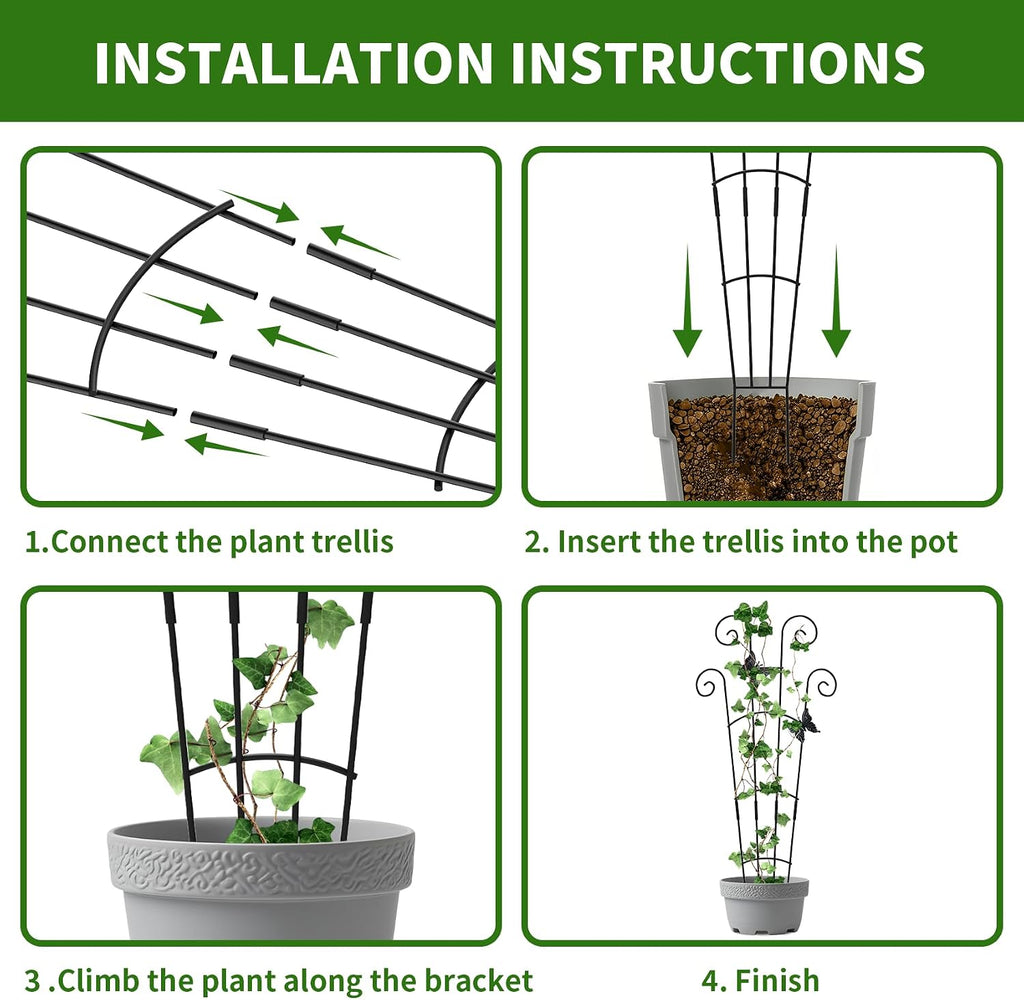 INSTALLATION INSTRUCTIONS

1.Connect the plant trellis

2. Insert the trellis into the pot

3 .Climb the plant along the bracket

4. Finish